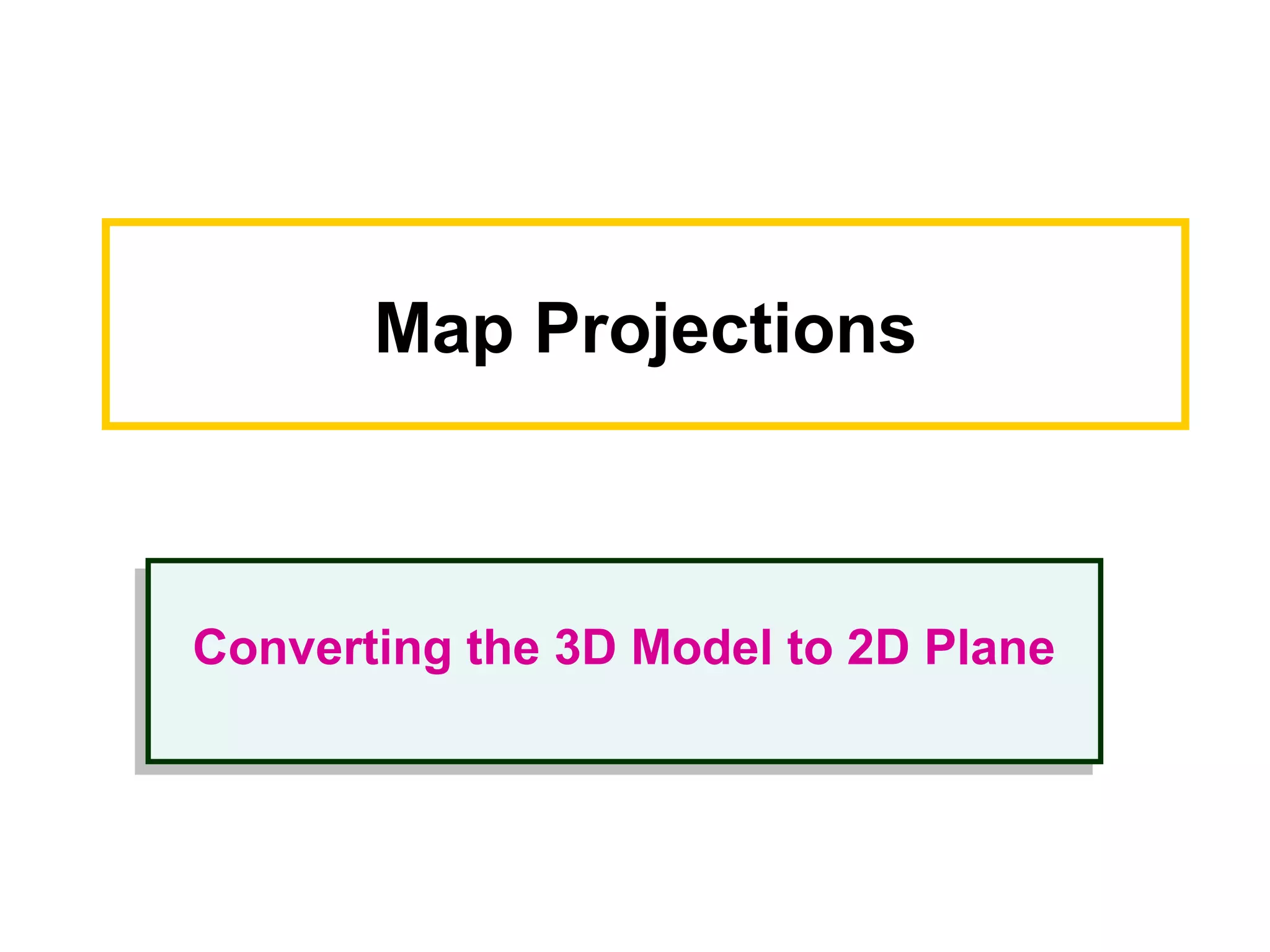 Map Projections

Converting the 3D Model to 2D Plane